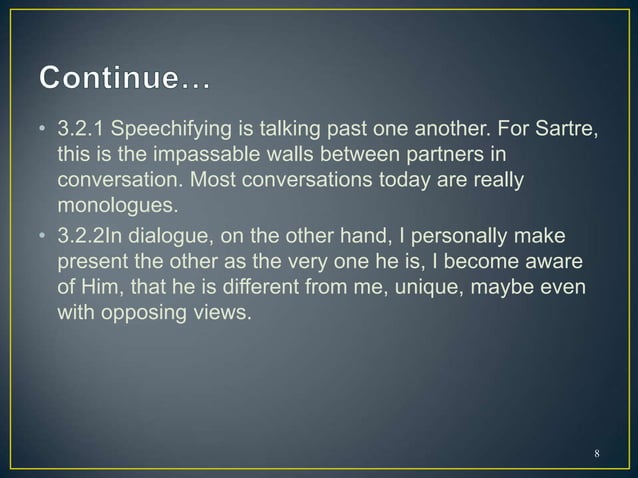 Continue…

• 3.2.1 Speechifying is talking past one another. For Sartre, this is the impassable walls between partners in conversation. Most conversations today are really monologues.

• 3.2.2In dialogue, on the other hand, I personally make present the other as the very one he is, I become aware of Him, that he is different from me, unique, maybe even with opposing views.

8